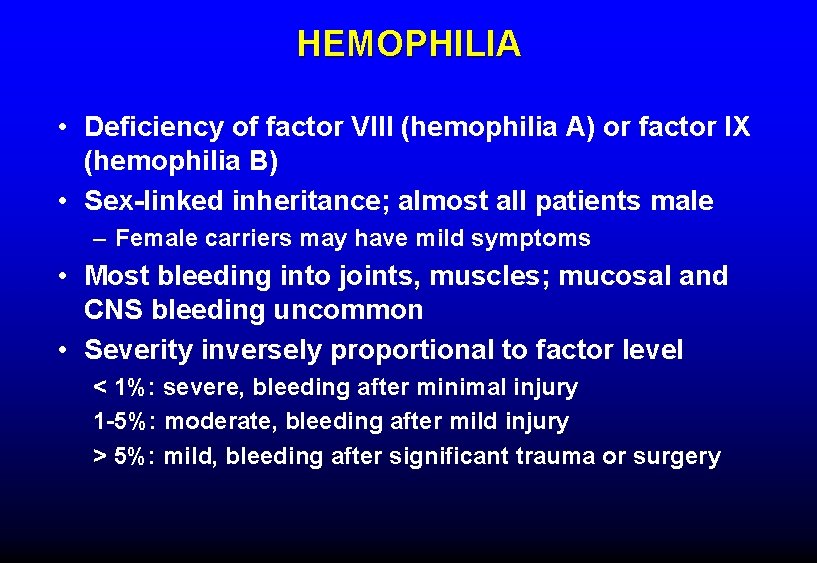 HEMOPHILIA

• Deficiency of factor VIII (hemophilia A) or factor IX (hemophilia B)
• Sex-linked inheritance; almost all patients male
– Female carriers may have mild symptoms
• Most bleeding into joints, muscles; mucosal and CNS bleeding uncommon
• Severity inversely proportional to factor level
< 1%: severe, bleeding after minimal injury
1-5%: moderate, bleeding after mild injury
> 5%: mild, bleeding after significant trauma or surgery